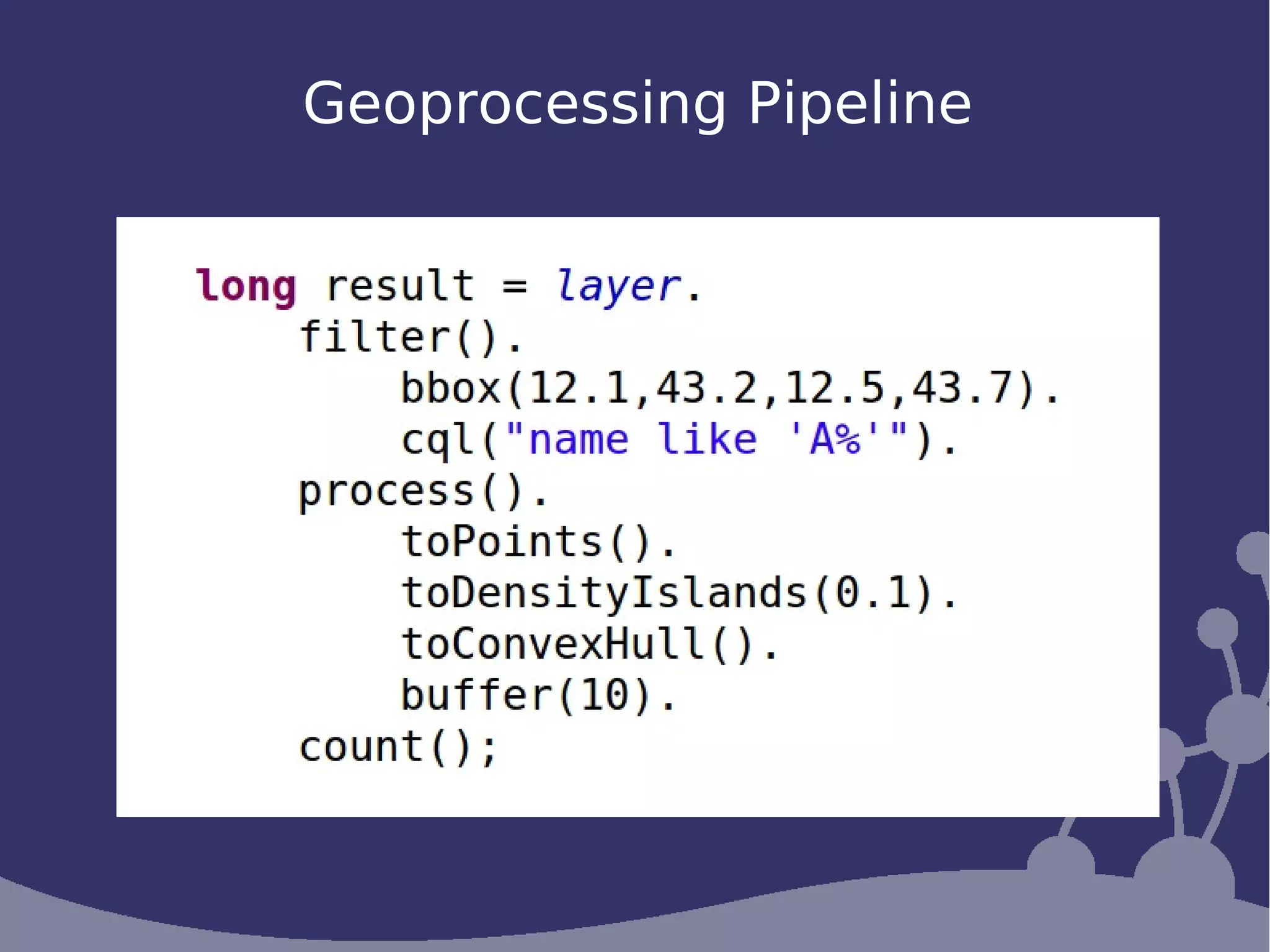 Geoprocessing Pipeline

long result = layer.
    filter().
        bbox(12.1,43.2,12.5,43.7).
        cql("name like 'A%'").
    process().
        toPoints().
        toDensityIslands(0.1).
        toConvexHull().
        buffer(10).
    count();